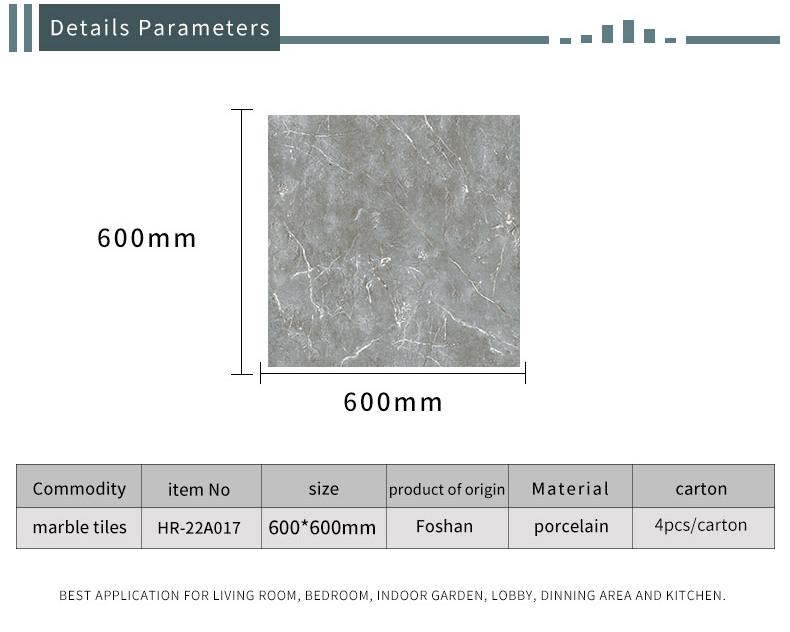 Details Parameters

600mm

600mm

| Commodity | item No | size | product of origin | Material | carton |
|---|---|---|---|---|---|
| marble tiles | HR-22A017 | 600*600mm | Foshan | porcelain | 4pcs/carton |

BEST APPLICATION FOR LIVING ROOM, BEDROOM, INDOOR GARDEN, LOBBY, DINNING AREA AND KITCHEN.